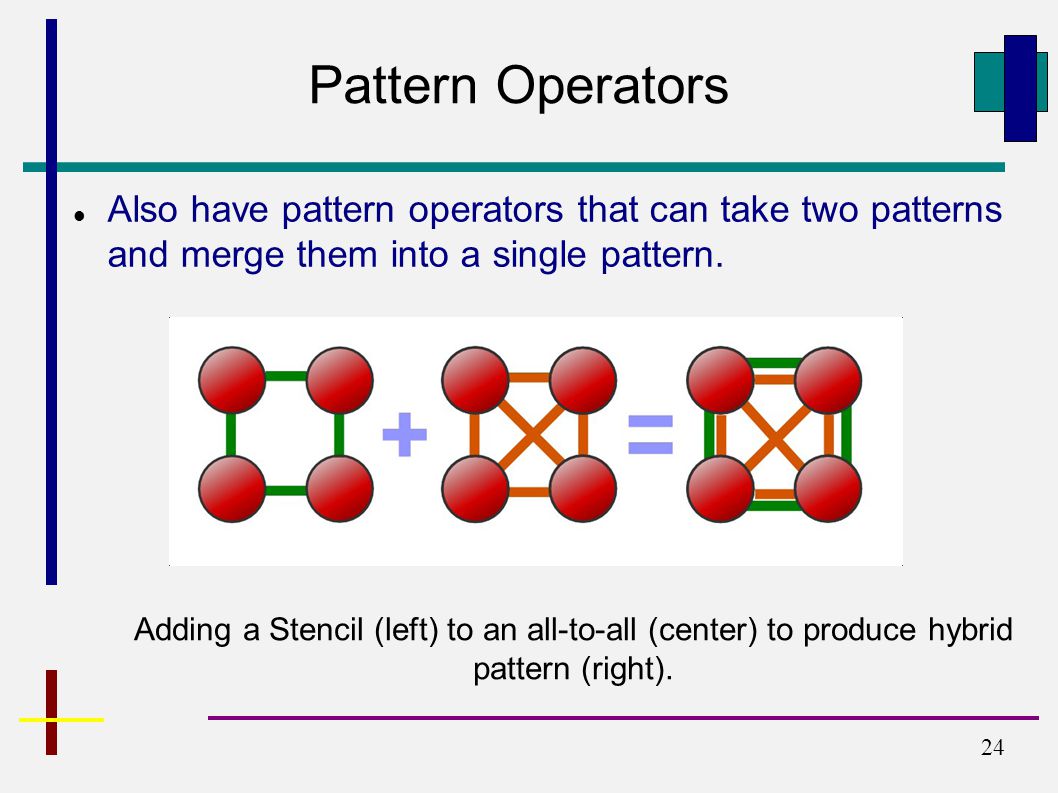 Pattern Operators

Also have pattern operators that can take two patterns and merge them into a single pattern.

+ =

Adding a Stencil (left) to an all-to-all (center) to produce hybrid pattern (right).

24